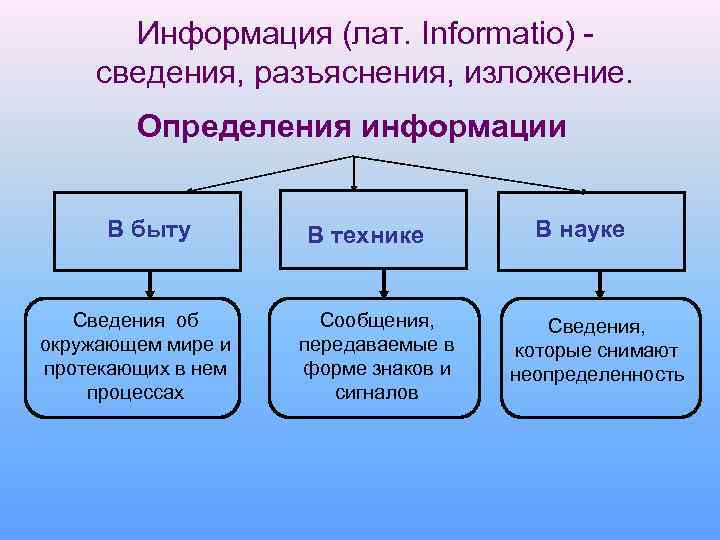 Информация (лат. Informatio) - сведения, разъяснения, изложение.

Определения информации

В быту

В технике

В науке

Сведения об окружающем мире и протекающих в нем процессах

Сообщения, передаваемые в форме знаков и сигналов

Сведения, которые снимают неопределенность